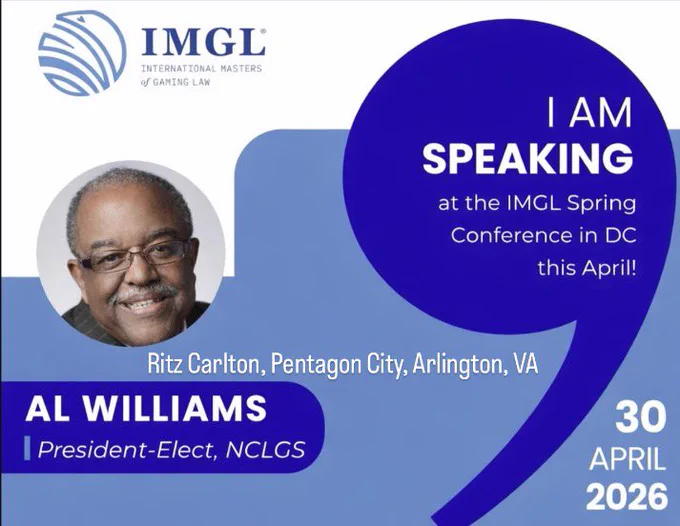 IMGL®
INTERNATIONAL MASTERS of GAMING LAW

I AM
SPEAKING
at the IMGL Spring Conference in DC this April!

Ritz Carlton, Pentagon City, Arlington, VA

AL WILLIAMS
President-Elect, NCLGS

30
APRIL
2026